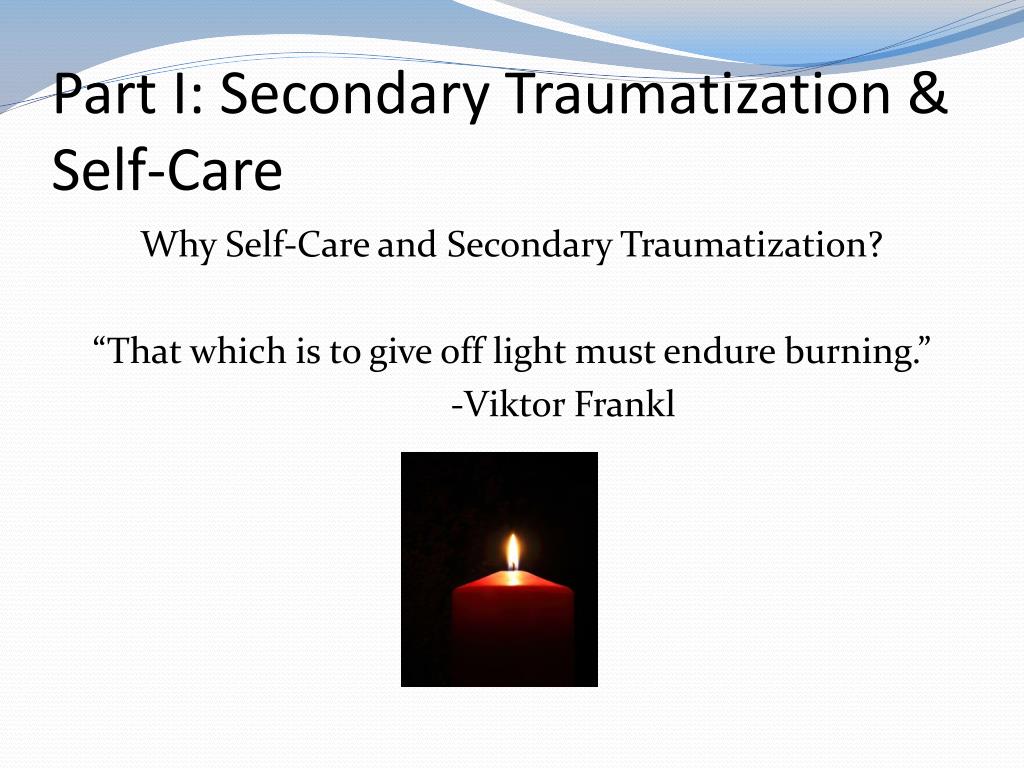 Part I: Secondary Traumatization & Self-Care

Why Self-Care and Secondary Traumatization?

“That which is to give off light must endure burning.”
-Viktor Frankl